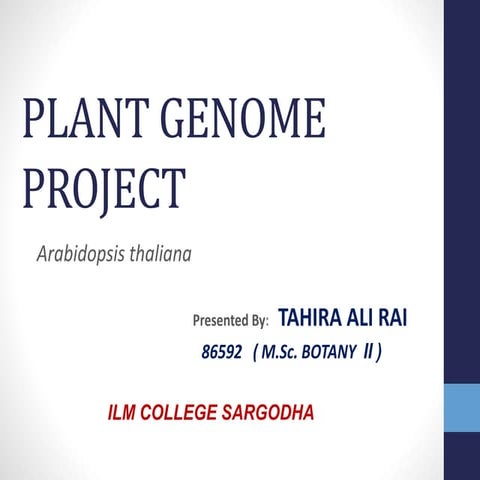 PLANT GENOME PROJECT

Arabidopsis thaliana

Presented By: TAHIRA ALI RAI

86592 ( M.Sc. BOTANY II )

ILM COLLEGE SARGODHA